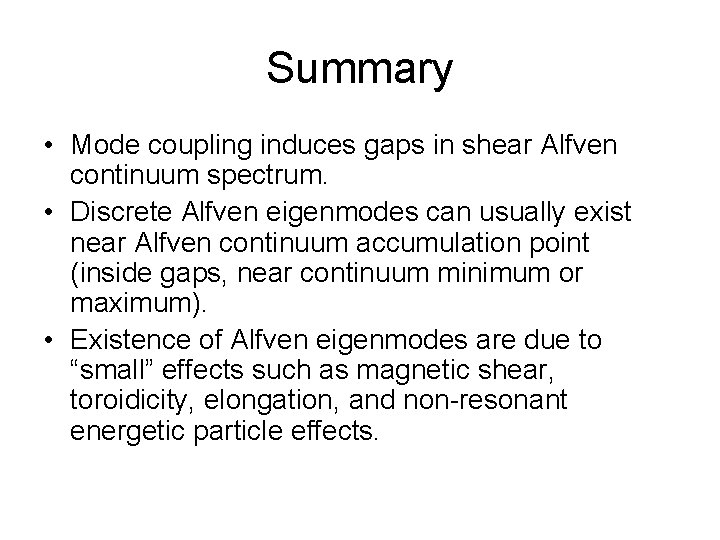 Summary

• Mode coupling induces gaps in shear Alfven continuum spectrum.
• Discrete Alfven eigenmodes can usually exist near Alfven continuum accumulation point (inside gaps, near continuum minimum or maximum).
• Existence of Alfven eigenmodes are due to “small” effects such as magnetic shear, toroidicity, elongation, and non-resonant energetic particle effects.